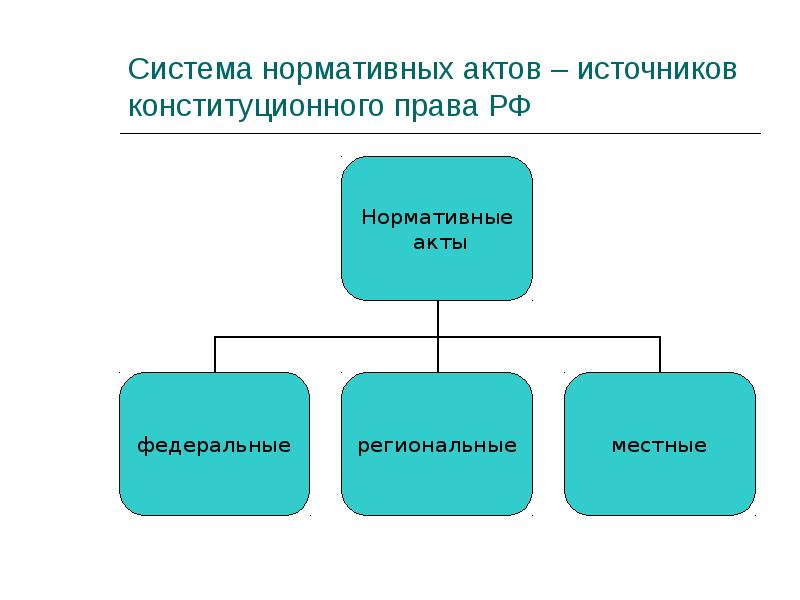 Система нормативных актов – источников конституционного права РФ

Нормативные акты

федеральные

региональные

местные